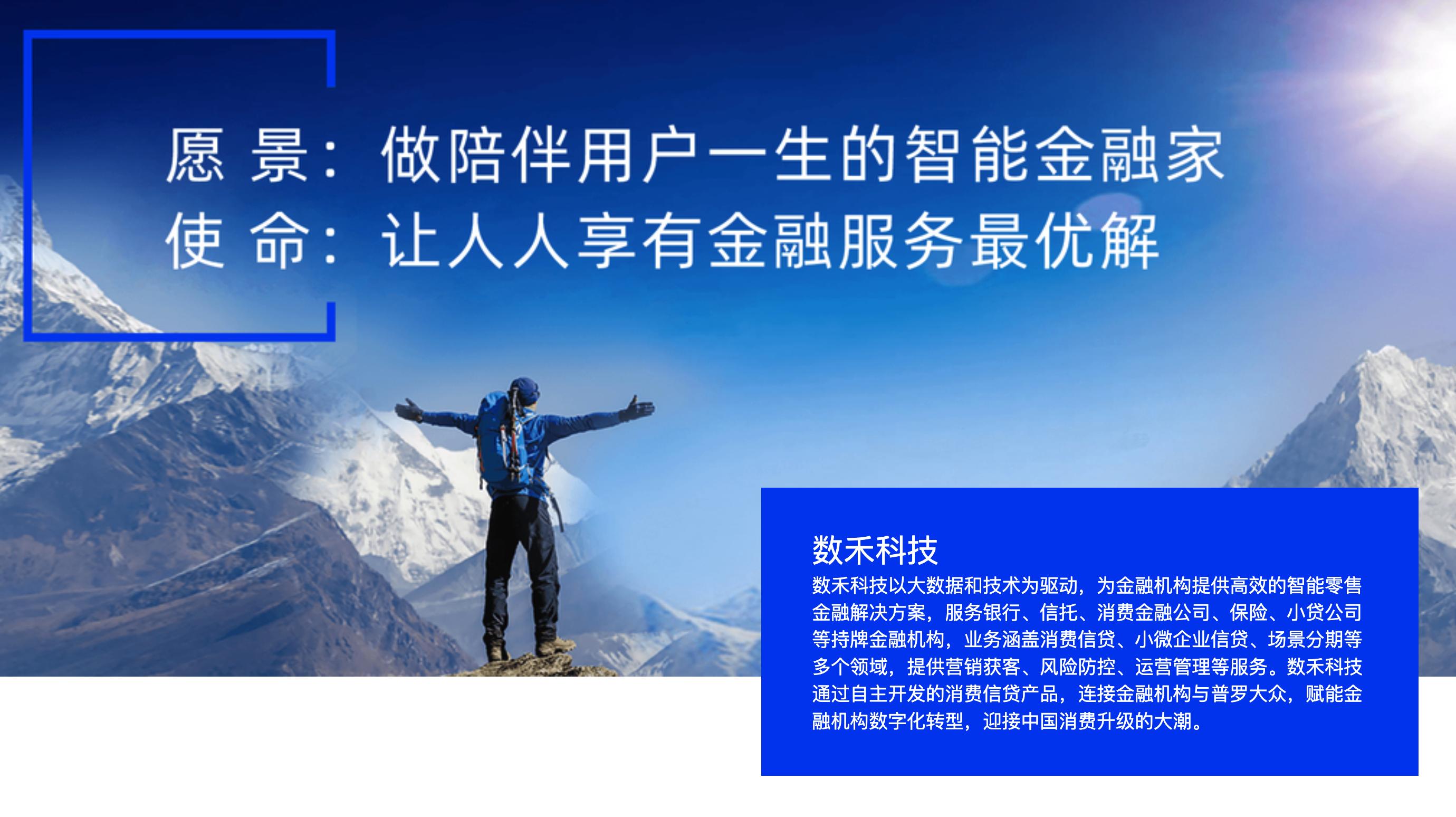 愿 景：做陪伴用户一生的智能金融家
使 命：让人人享有金融服务最优解

数禾科技

数禾科技以大数据和技术为驱动，为金融机构提供高效的智能零售金融解决方案，服务银行、信托、消费金融公司、保险、小贷公司等持牌金融机构，业务涵盖消费信贷、小微企业信贷、场景分期等多个领域，提供营销获客、风险防控、运营管理等服务。数禾科技通过自主开发的消费信贷产品，连接金融机构与普罗大众，赋能金融机构数字化转型，迎接中国消费升级的大潮。